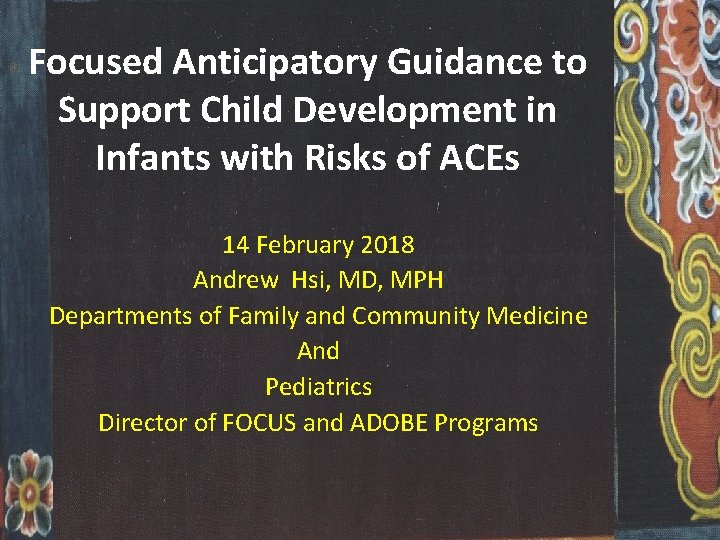 Focused Anticipatory Guidance to Support Child Development in Infants with Risks of ACEs

14 February 2018
Andrew Hsi, MD, MPH
Departments of Family and Community Medicine
And
Pediatrics
Director of FOCUS and ADOBE Programs